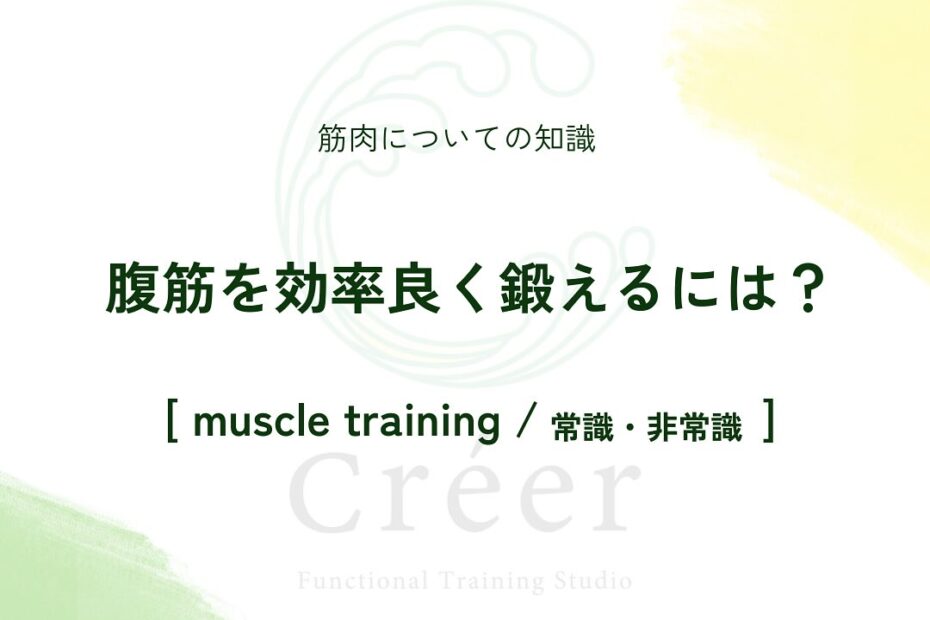 筋肉についての知識

腹筋を効率良く鍛えるには？

[ muscle training / 常識・非常識 ]

Créer

Functional Training Studio